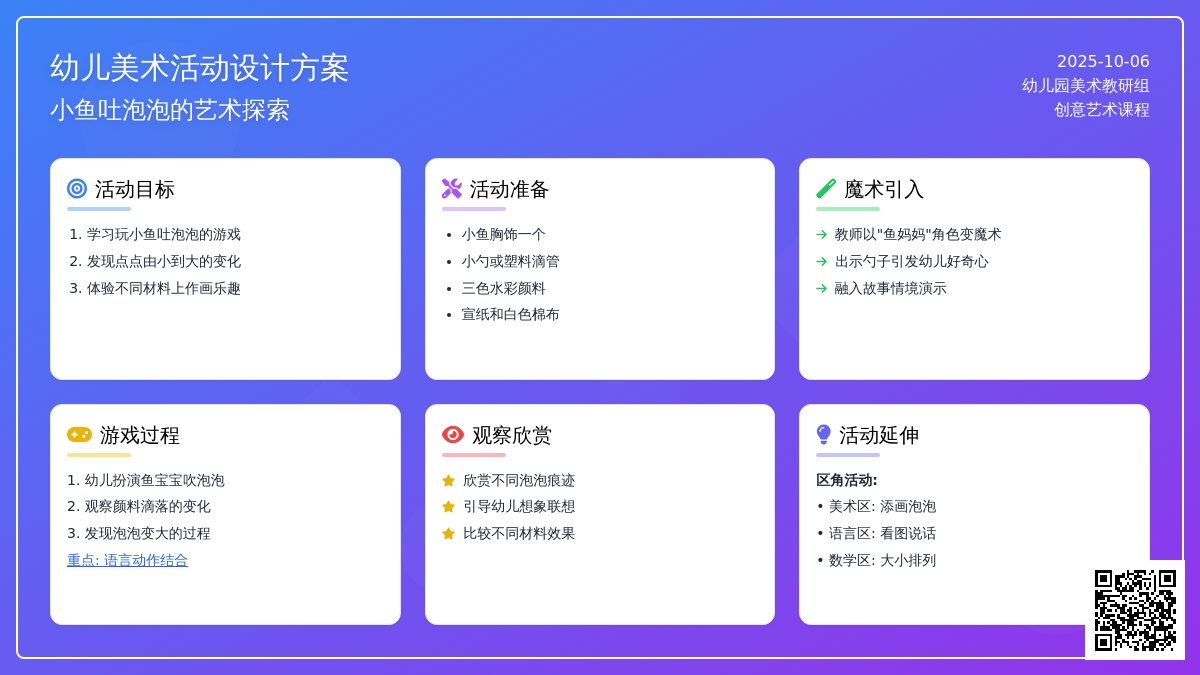 幼儿美术活动设计方案
小鱼吐泡泡的艺术探索

2025-10-06
幼儿园美术教研组
创意艺术课程

活动目标
1. 学习玩小鱼吐泡泡的游戏
2. 发现点点由小到大的变化
3. 体验不同材料上作画乐趣

活动准备
• 小鱼胸饰一个
• 小勺或塑料滴管
• 三色水彩颜料
• 宣纸和白色棉布

魔术引入
→ 教师以"鱼妈妈"角色变魔术
→ 出示勺子引发幼儿好奇心
→ 融入故事情境演示

游戏过程
1. 幼儿扮演鱼宝宝吹泡泡
2. 观察颜料滴落的变化
3. 发现泡泡变大的过程
重点: 语言动作结合

观察欣赏
欣赏不同泡泡痕迹
引导幼儿想象联想
比较不同材料效果

活动延伸
区角活动:
• 美术区: 添画泡泡
• 语言区: 看图说话
• 数学区: 大小排列